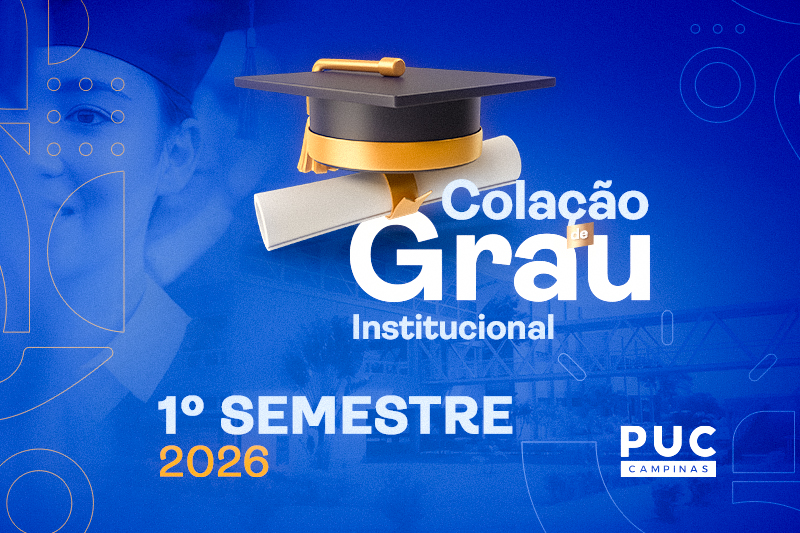 Colação
de
Grau
Institucional

1º SEMESTRE
2026

PUC
CAMPINAS